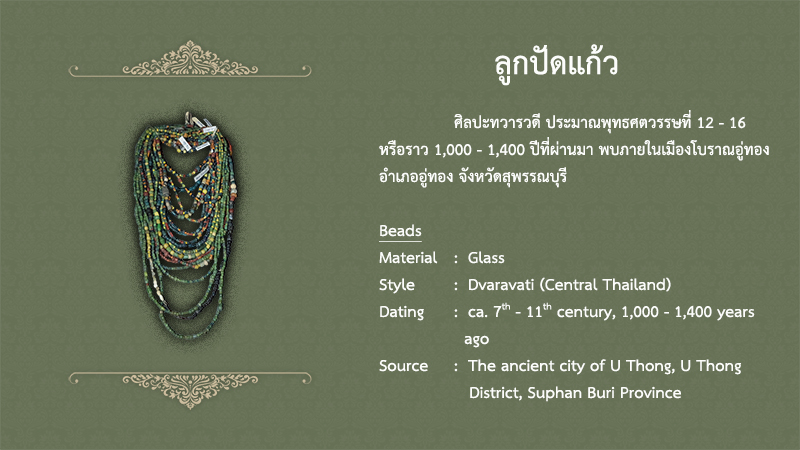 ลูกปัดแก้ว

ศิลปะทวารวดี ประมาณพุทธศตวรรษที่ 12 - 16 หรือราว 1,000 - 1,400 ปีที่ผ่านมา พบภายในเมืองโบราณอู่ทอง อำเภออู่ทอง จังหวัดสุพรรณบุรี

Beads
Material : Glass
Style : Dvaravati (Central Thailand)
Dating : ca. $7^{th}$ - $11^{th}$ century, 1,000 - 1,400 years ago
Source : The ancient city of U Thong, U Thong District, Suphan Buri Province